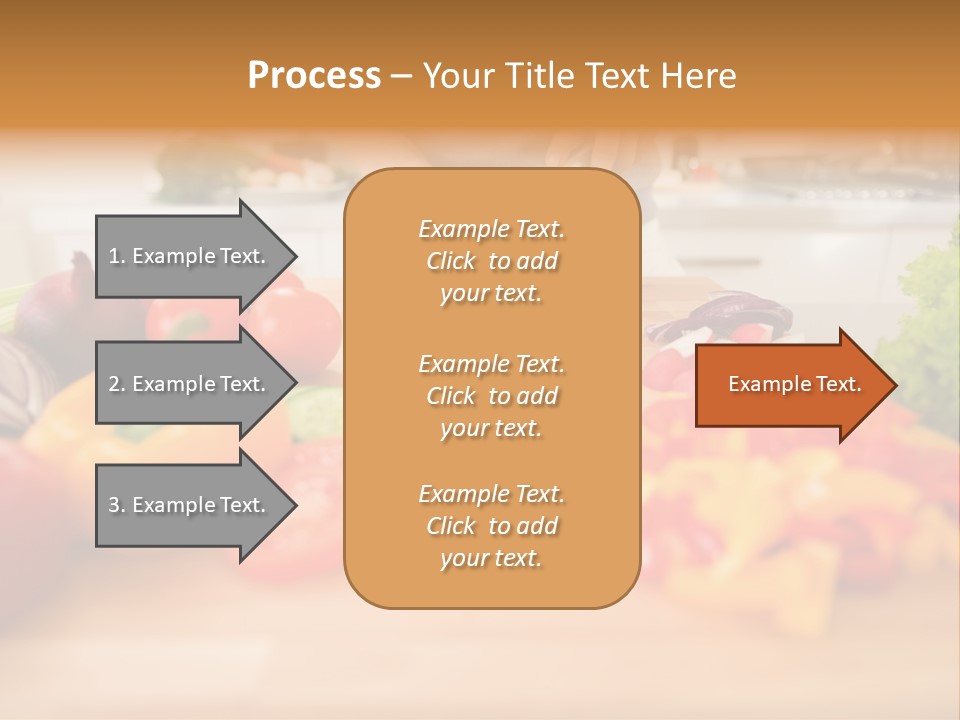 Process – Your Title Text Here

1. Example Text.

2. Example Text.

3. Example Text.

Example Text. Click to add your text.

Example Text. Click to add your text.

Example Text. Click to add your text.

Example Text.